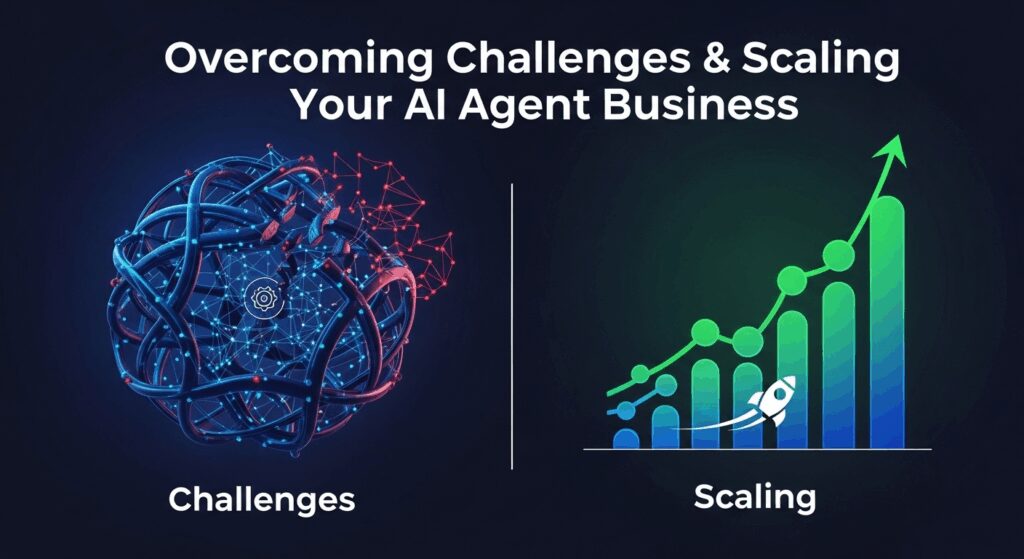 Overcoming Challenges & Scaling Your AI Agent Business

Challenges

Scaling